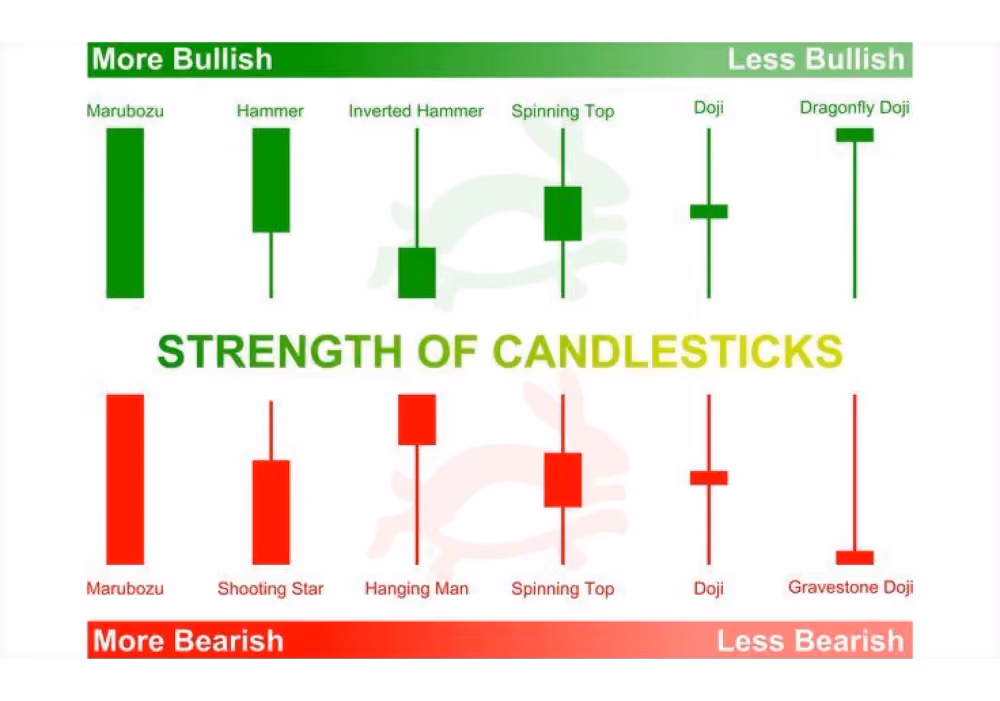 More Bullish Less Bullish

Marubozu Hammer Inverted Hammer Spinning Top Doji Dragonfly Doji

STRENGTH OF CANDLESTICKS

Marubozu Shooting Star Hanging Man Spinning Top Doji Gravestone Doji

More Bearish Less Bearish